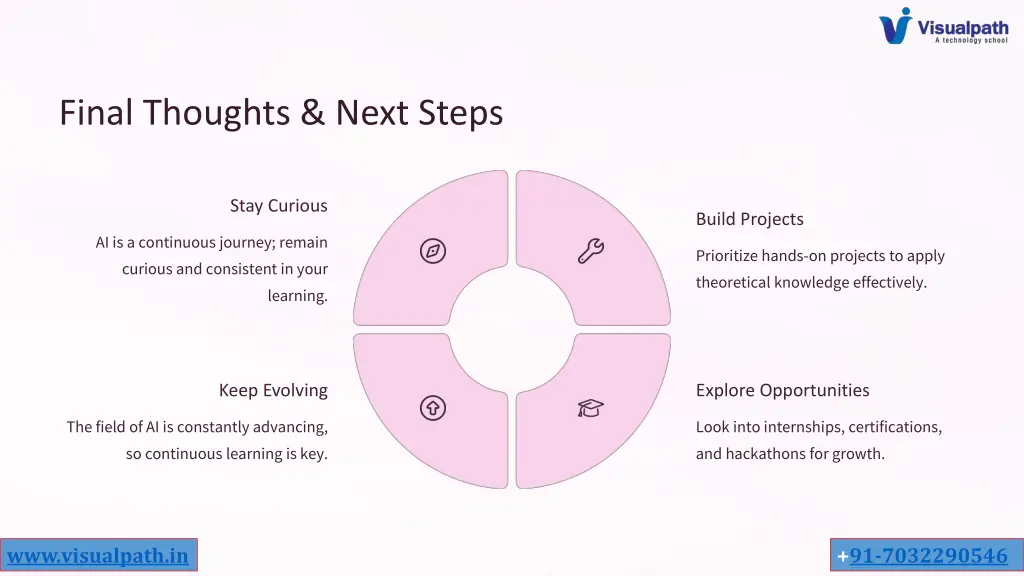 Visualpath
A technology school

Final Thoughts & Next Steps

Stay Curious

AI is a continuous journey; remain curious and consistent in your learning.

Build Projects

Prioritize hands-on projects to apply theoretical knowledge effectively.

Keep Evolving

The field of AI is constantly advancing, so continuous learning is key.

Explore Opportunities

Look into internships, certifications, and hackathons for growth.

www.visualpath.in

+91-7032290546